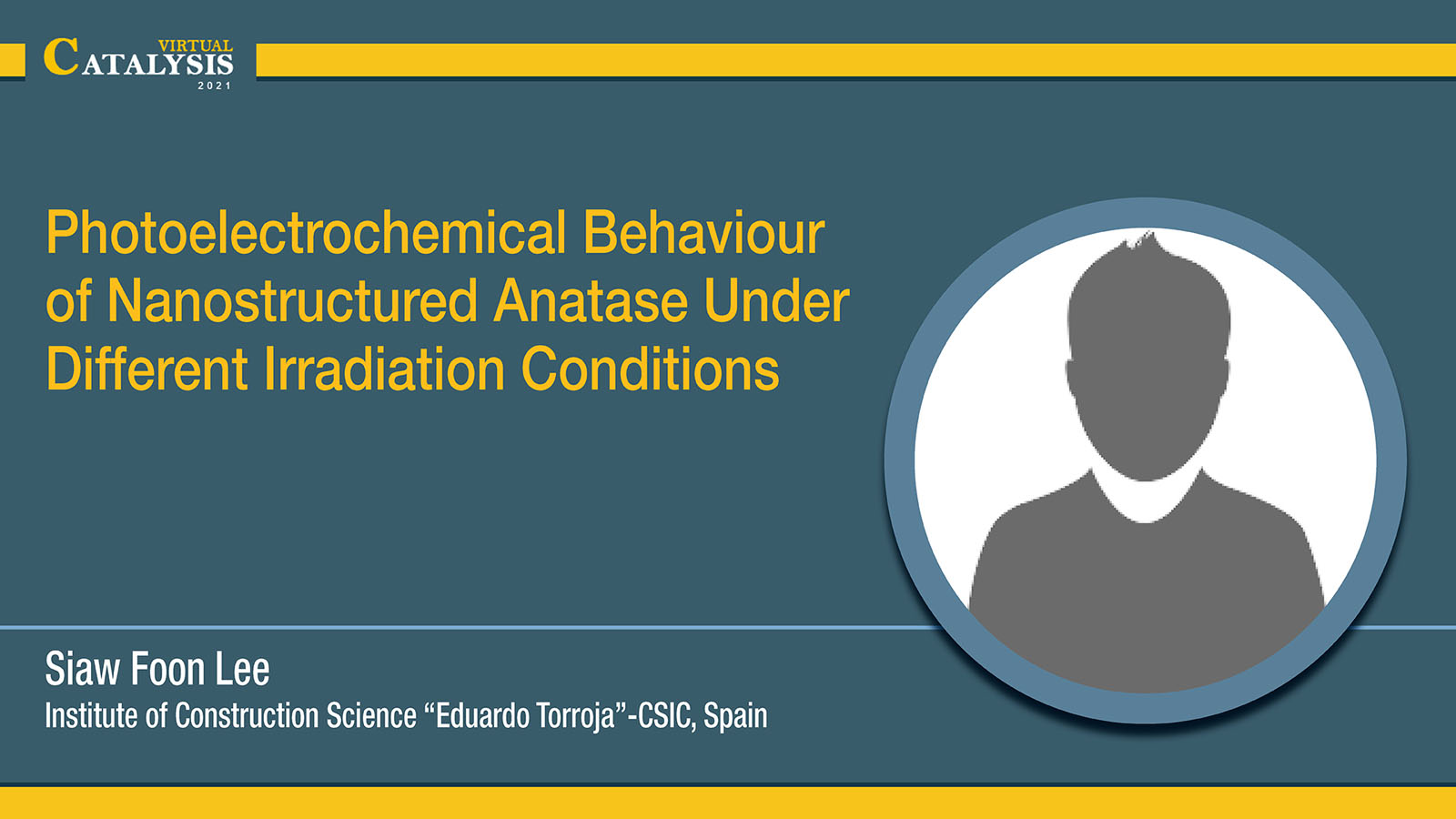 VIRTUAL
CATALYSIS
2021

Photoelectrochemical Behaviour of Nanostructured Anatase Under Different Irradiation Conditions

Siaw Foon Lee
Institute of Construction Science “Eduardo Torroja”-CSIC, Spain